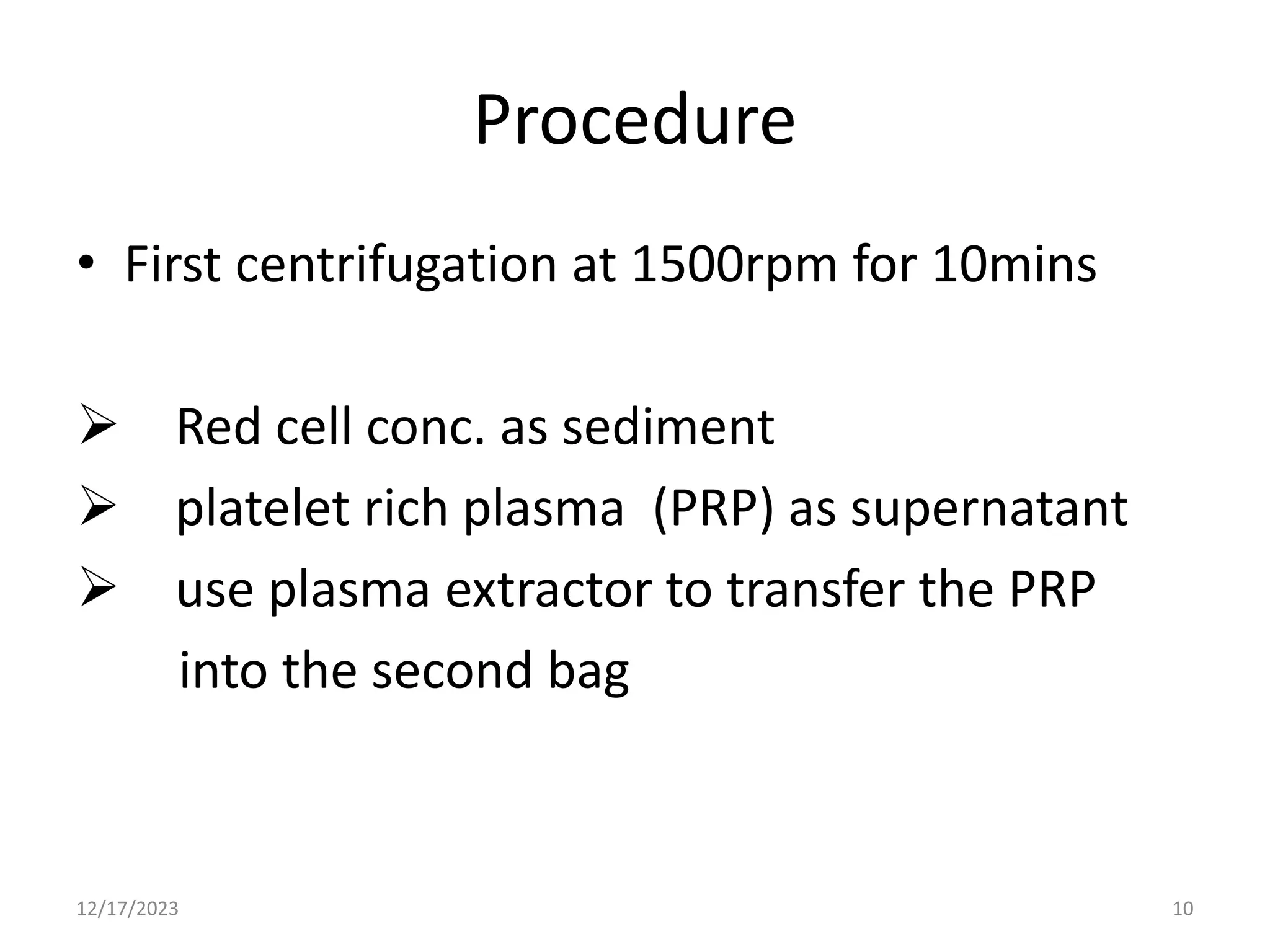 Procedure

• First centrifugation at 1500rpm for 10mins

➢ Red cell conc. as sediment
➢ platelet rich plasma (PRP) as supernatant
➢ use plasma extractor to transfer the PRP into the second bag

12/17/2023

10